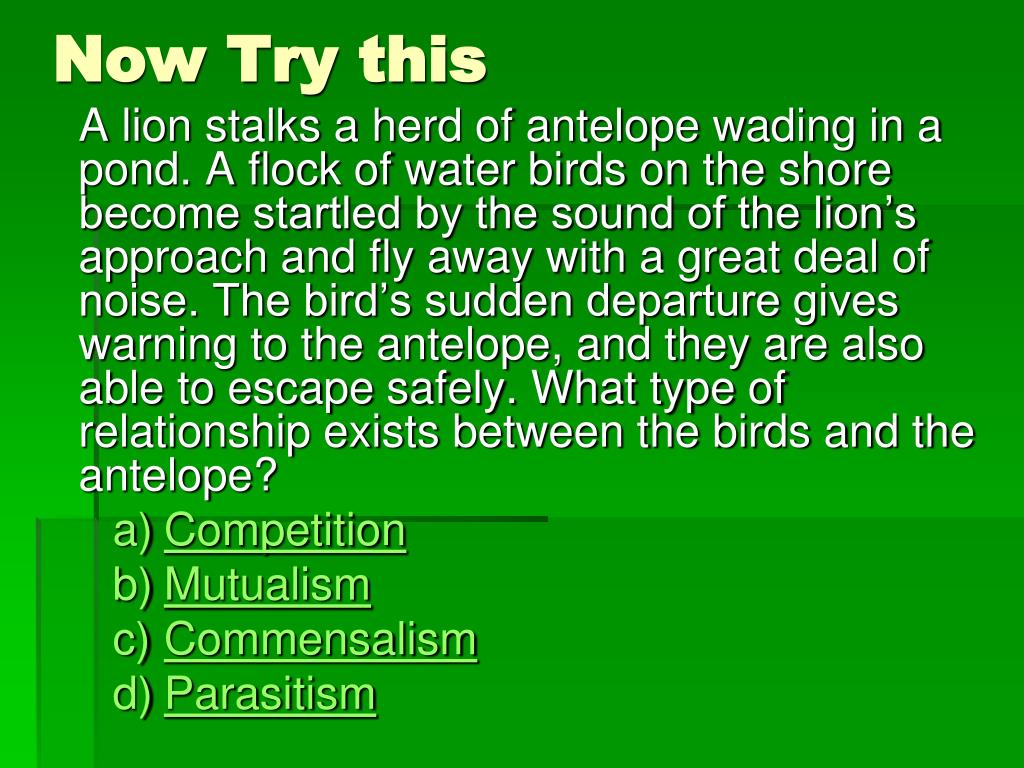 Now Try this

A lion stalks a herd of antelope wading in a pond. A flock of water birds on the shore become startled by the sound of the lion’s approach and fly away with a great deal of noise. The bird’s sudden departure gives warning to the antelope, and they are also able to escape safely. What type of relationship exists between the birds and the antelope?

a) Competition
b) Mutualism
c) Commensalism
d) Parasitism